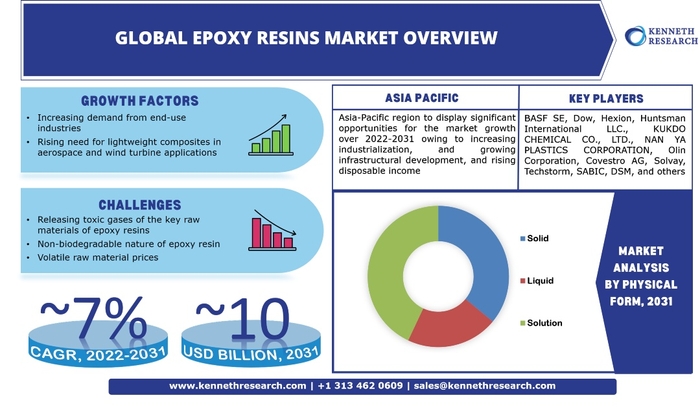 GLOBAL EPOXY RESINS MARKET OVERVIEW

KENNETH RESEARCH

GROWTH FACTORS
• Increasing demand from end-use industries
• Rising need for lightweight composites in aerospace and wind turbine applications

CHALLENGES
• Releasing toxic gases of the key raw materials of epoxy resins
• Non-biodegradable nature of epoxy resin
• Volatile raw material prices

~7%
CAGR, 2022-2031

~10
USD BILLION, 2031

ASIA PACIFIC
Asia-Pacific region to display significant opportunities for the market growth over 2022-2031 owing to increasing industrialization, and growing infrastructural development, and rising disposable income

KEY PLAYERS
BASF SE, Dow, Hexion, Huntsman International LLC., KUKDO CHEMICAL CO., LTD., NAN YA PLASTICS CORPORATION, Olin Corporation, Covestro AG, Solvay, Techstorm, SABIC, DSM, and others

Solid
Liquid
Solution

MARKET ANALYSIS BY PHYSICAL FORM, 2031

www.kennethresearch.com | +1 313 462 0609 | sales@kennethresearch.com